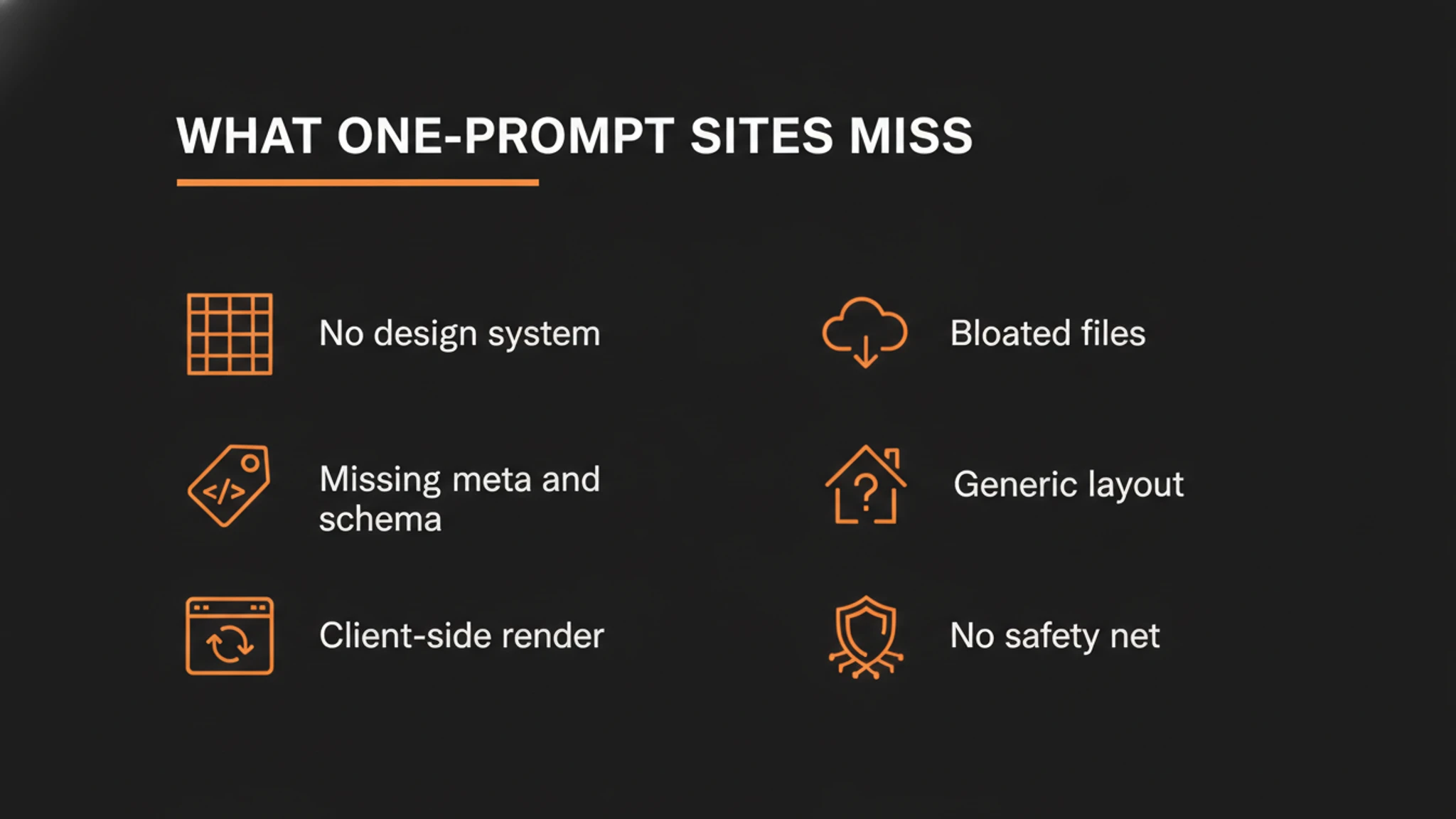 WHAT ONE-PROMPT SITES MISS

No design system

Missing meta and schema

Client-side render

Bloated files

Generic layout

No safety net